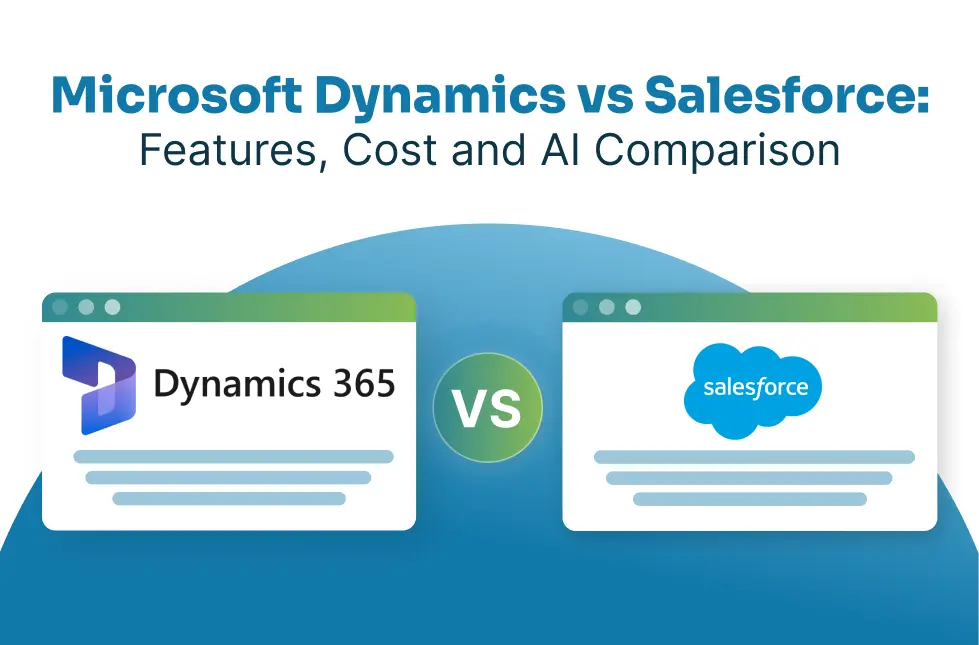 Microsoft Dynamics vs Salesforce:
Features, Cost and AI Comparison

Dynamics 365

VS

salesforce